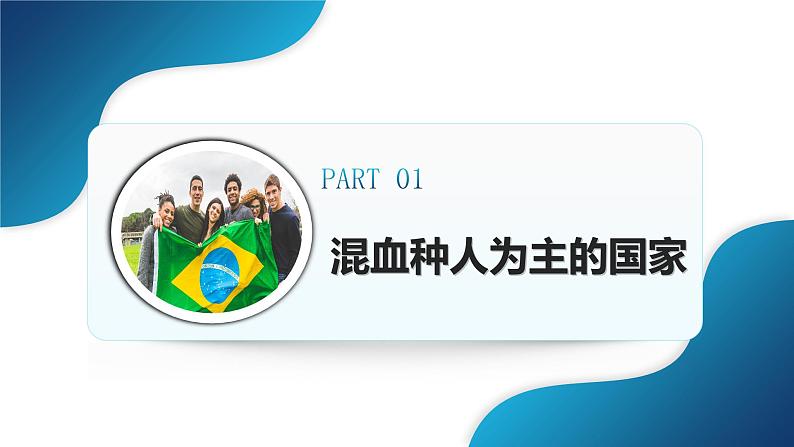 PART 01

混血种人为主的国家